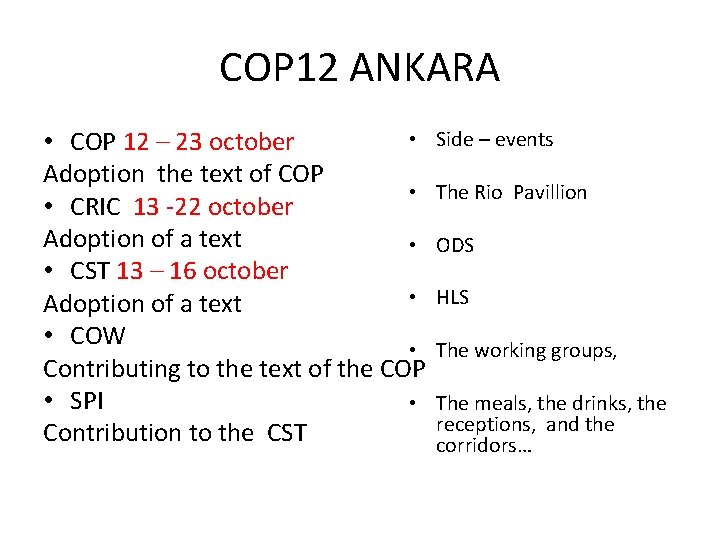 COP12 ANKARA

• COP 12 – 23 october
Adoption the text of COP
• CRIC 13 -22 october
Adoption of a text
• CST 13 – 16 october
Adoption of a text
• COW
Contributing to the text of the COP
• SPI
Contribution to the CST

• Side – events
• The Rio Pavillion
• ODS
• HLS
• The working groups,
• The meals, the drinks, the receptions, and the corridors…